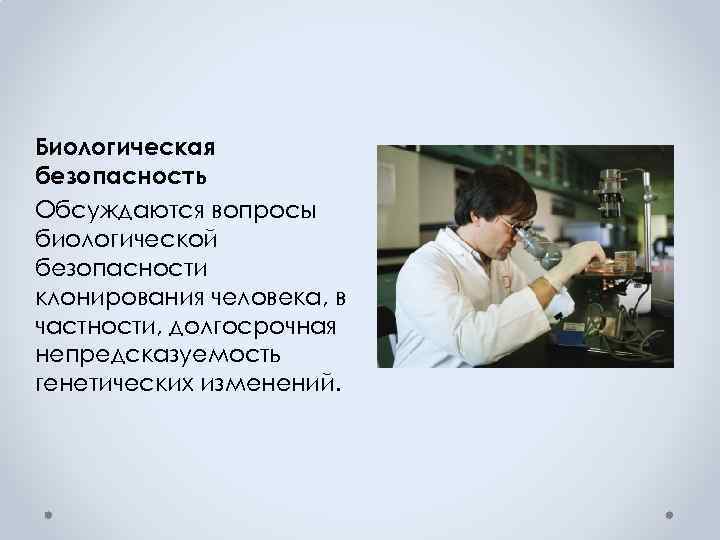 Биологическая безопасность

Обсуждаются вопросы биологической безопасности клонирования человека, в частности, долгосрочная непредсказуемость генетических изменений.